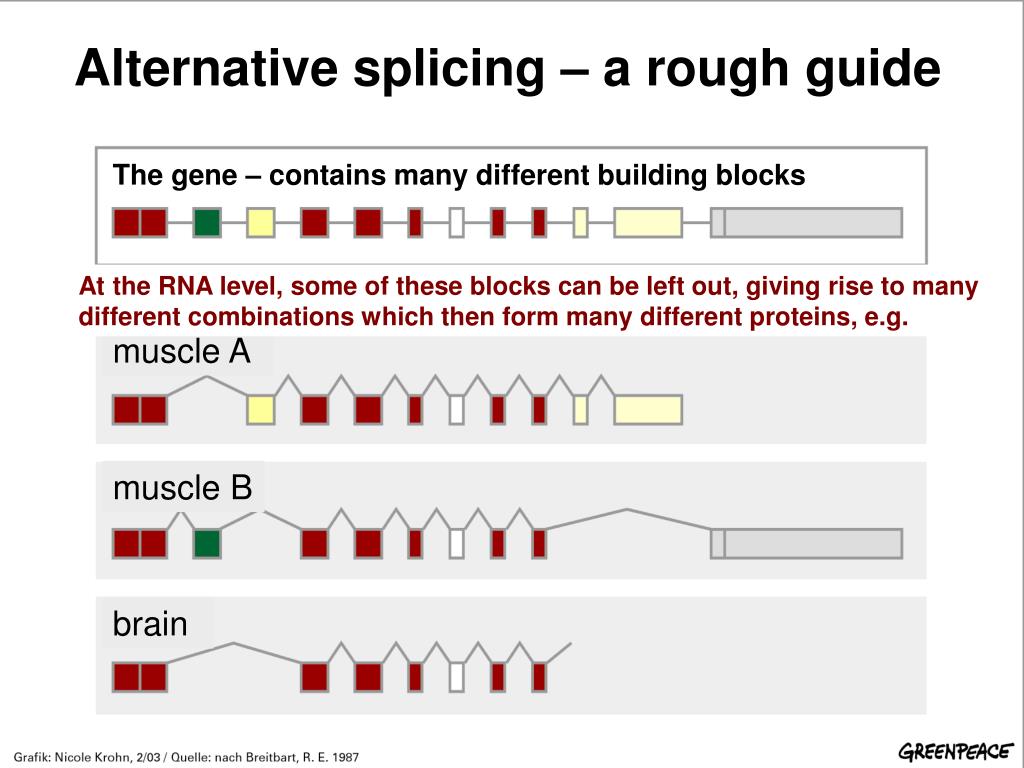 Alternative splicing – a rough guide

The gene – contains many different building blocks

At the RNA level, some of these blocks can be left out, giving rise to many different combinations which then form many different proteins, e.g.

muscle A

muscle B

brain

Grafik: Nicole Krohn, 2/03 / Quelle: nach Breitbart, R. E. 1987

GREENPEACE